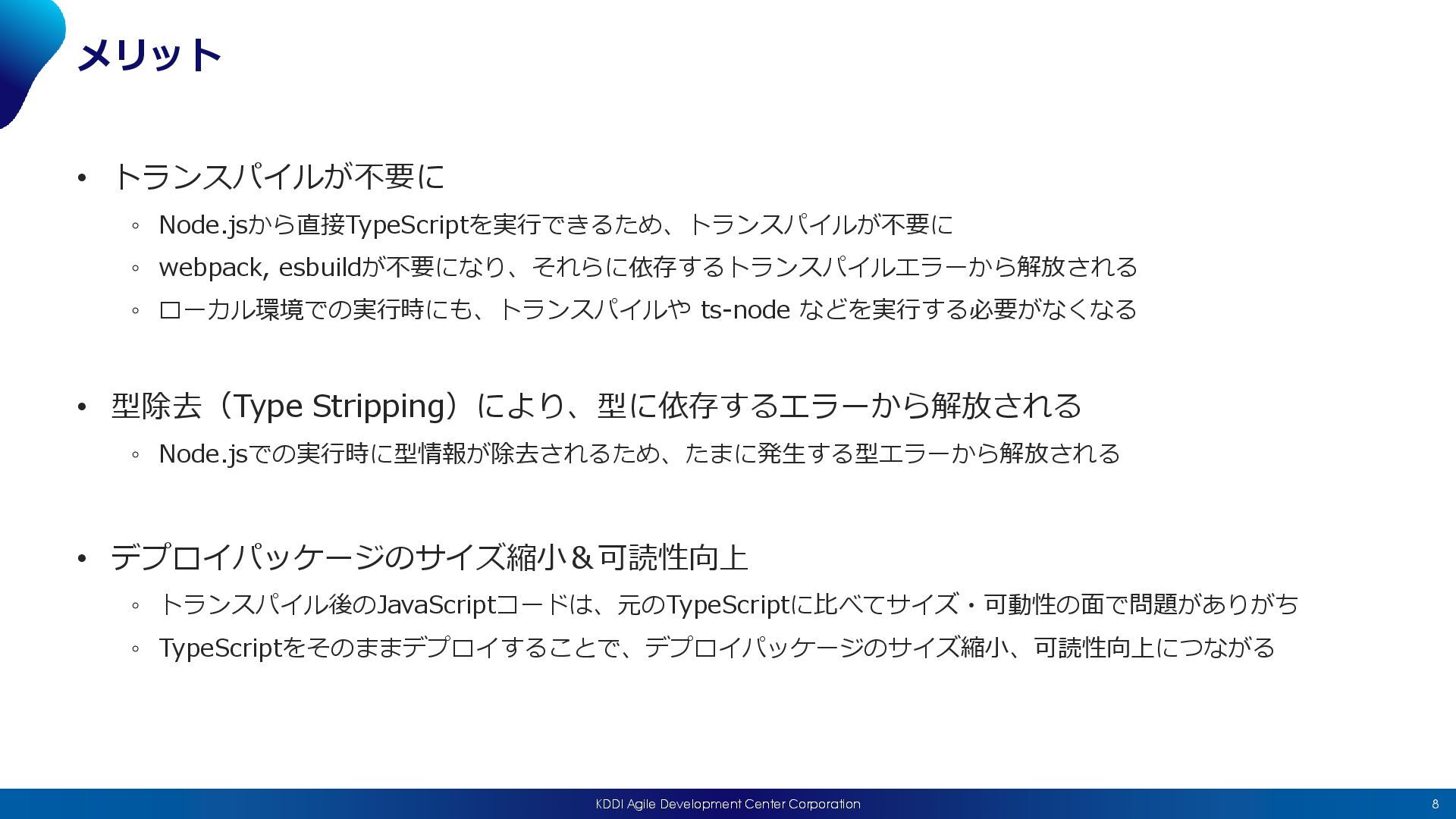 メリット

• トランスパイルが不要に
◦ Node.jsから直接TypeScriptを実行できるため、トランスパイルが不要に
◦ webpack, esbuildが不要になり、それらに依存するトランスパイルエラーから解放される
◦ ローカル環境での実行時にも、トランスパイルや ts-node などを実行する必要がなくなる

• 型除去（Type Stripping）により、型に依存するエラーから解放される
◦ Node.jsでの実行時に型情報が除去されるため、たまに発生する型エラーから解放される

• デプロイパッケージのサイズ縮小＆可読性向上
◦ トランスパイル後のJavaScriptコードは、元のTypeScriptに比べてサイズ・可動性の面で問題がありがち
◦ TypeScriptをそのままデプロイすることで、デプロイパッケージのサイズ縮小、可読性向上につながる

KDDI Agile Development Center Corporation
8